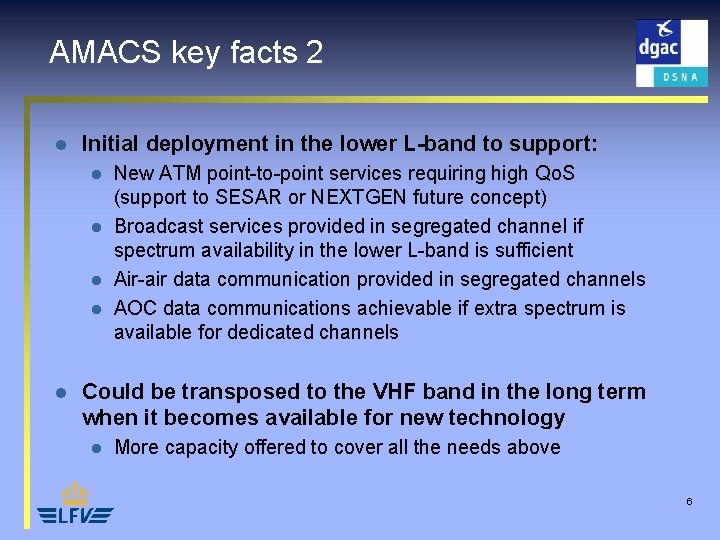 AMACS key facts 2

dgac
DSNA

- Initial deployment in the lower L-band to support:
  - New ATM point-to-point services requiring high QoS (support to SESAR or NEXTGEN future concept)
  - Broadcast services provided in segregated channel if spectrum availability in the lower L-band is sufficient
  - Air-air data communication provided in segregated channels
  - AOC data communications achievable if extra spectrum is available for dedicated channels

- Could be transposed to the VHF band in the long term when it becomes available for new technology
  - More capacity offered to cover all the needs above

LFV

6